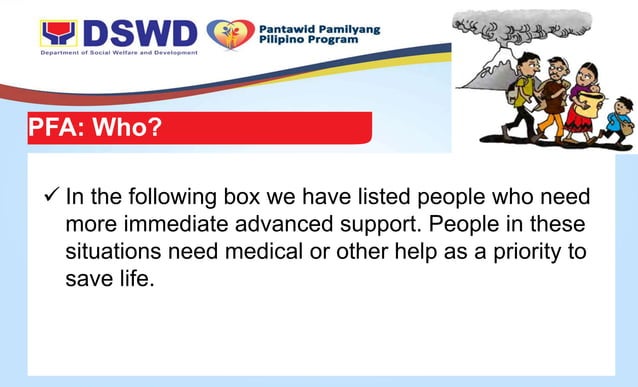 DSWD
Department of Social Welfare and Development
Pantawid Pamilyang Pilipino Program

PFA: Who?

✓ In the following box we have listed people who need more immediate advanced support. People in these situations need medical or other help as a priority to save life.